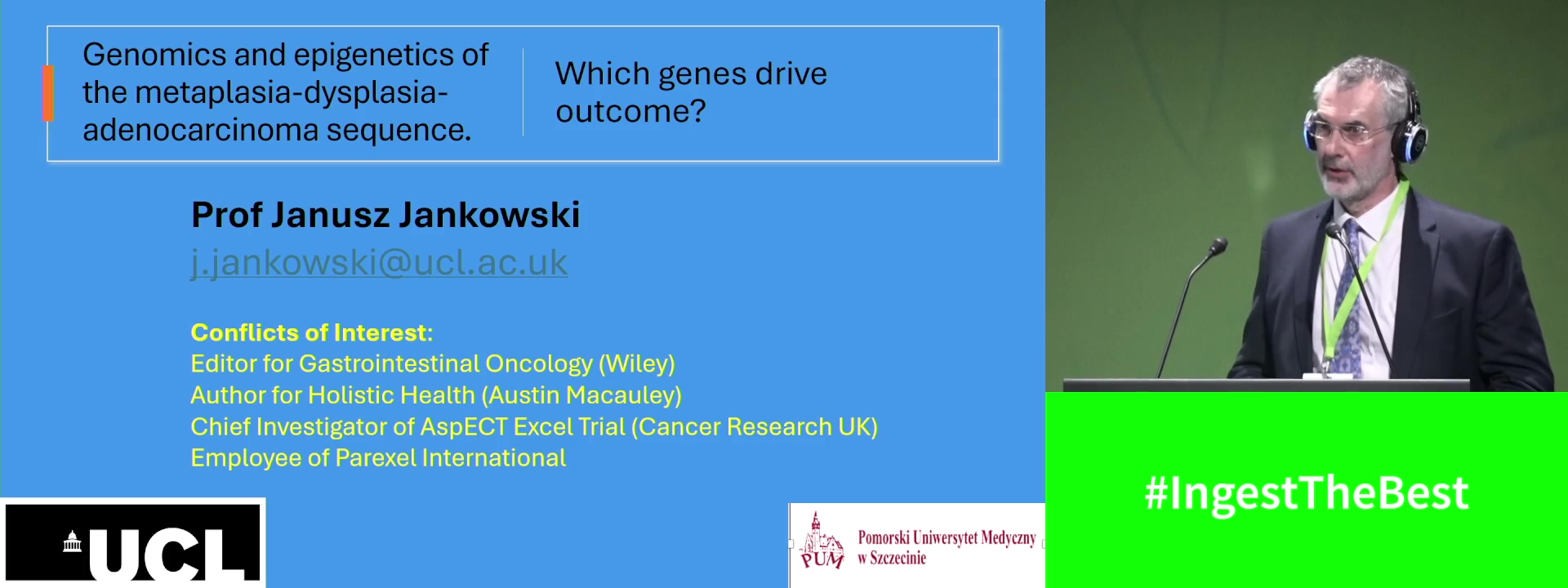 Genomics and epigenetics of the metaplasia-dysplasia-adenocarcinoma sequence.

Which genes drive outcome?

Prof Janusz Jankowski
j.jankowski@ucl.ac.uk

Conflicts of Interest:
Editor for Gastrointestinal Oncology (Wiley)
Author for Holistic Health (Austin Macauley)
Chief Investigator of AspECT Excel Trial (Cancer Research UK)
Employee of Parexel International

UCL

PUM Pomorski Uniwersytet Medyczny w Szczecinie

#IngestTheBest